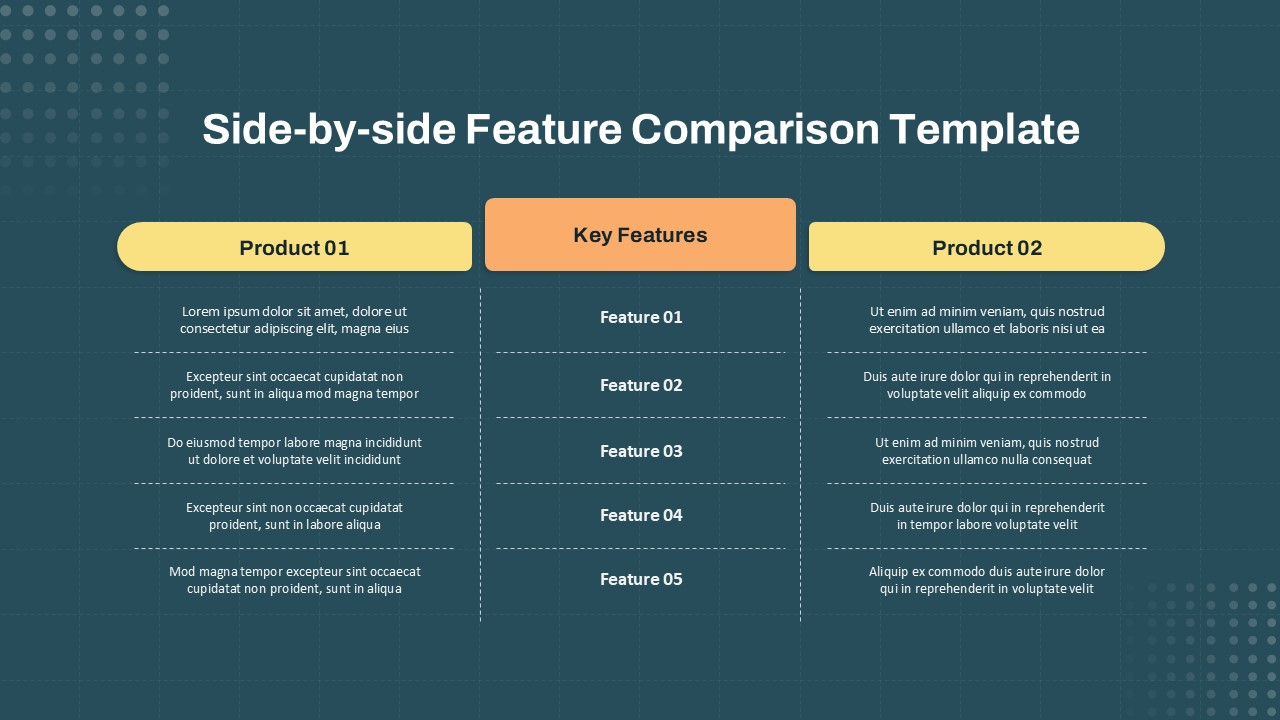 Side-by-side Feature Comparison Template

| Product 01 | Key Features | Product 02 |
|---|---|---|
| Lorem ipsum dolor sit amet, dolore ut consectetur adipiscing elit, magna eius | Feature 01 | Ut enim ad minim veniam, quis nostrud exercitation ullamco et laboris nisi ut ea |
| Excepteur sint occaecat cupidatat non proident, sunt in aliqua mod magna tempor | Feature 02 | Duis aute irure dolor qui in reprehenderit in voluptate velit aliquip ex commodo |
| Do eiusmod tempor labore magna incididunt ut dolore et voluptate velit incididunt | Feature 03 | Ut enim ad minim veniam, quis nostrud exercitation ullamco nulla consequat |
| Excepteur sint non occaecat cupidatat proident, sunt in labore aliqua | Feature 04 | Duis aute irure dolor qui in reprehenderit in tempor labore voluptate velit |
| Mod magna tempor excepteur sint occaecat cupidatat non proident, sunt in aliqua | Feature 05 | Aliquip ex commodo duis aute irure dolor qui in reprehenderit in voluptate velit |